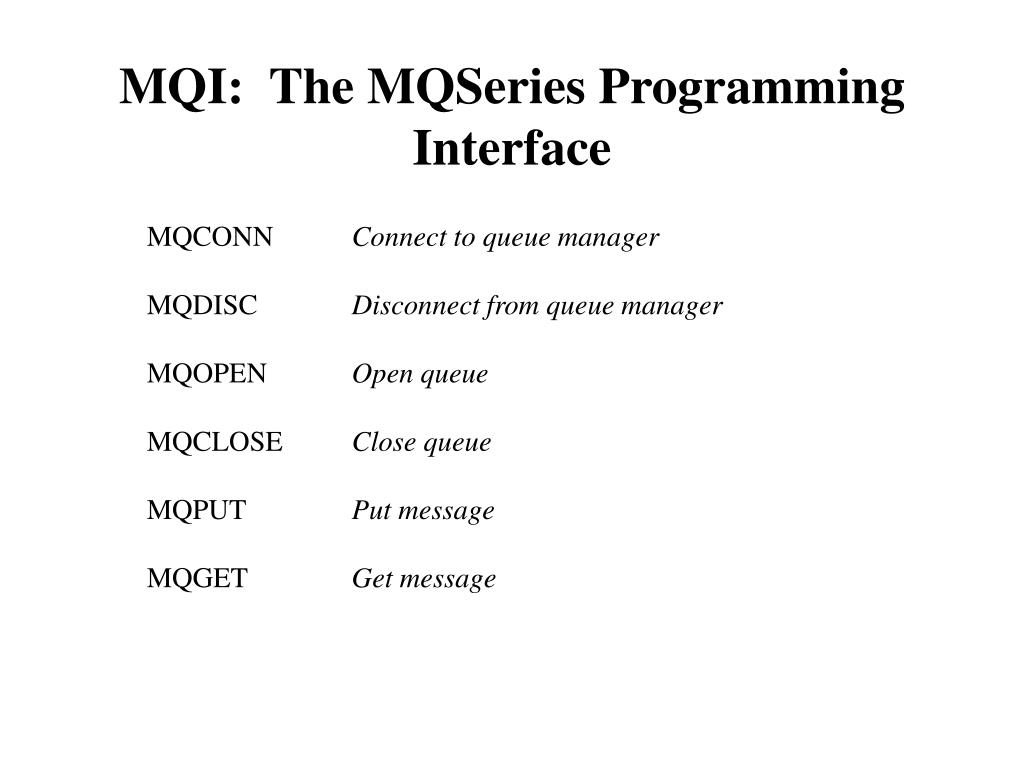 MQI:  The MQSeries Programming Interface

MQCONN Connect to queue manager

MQDISC Disconnect from queue manager

MQOPEN Open queue

MQCLOSE Close queue

MQPUT Put message

MQGET Get message